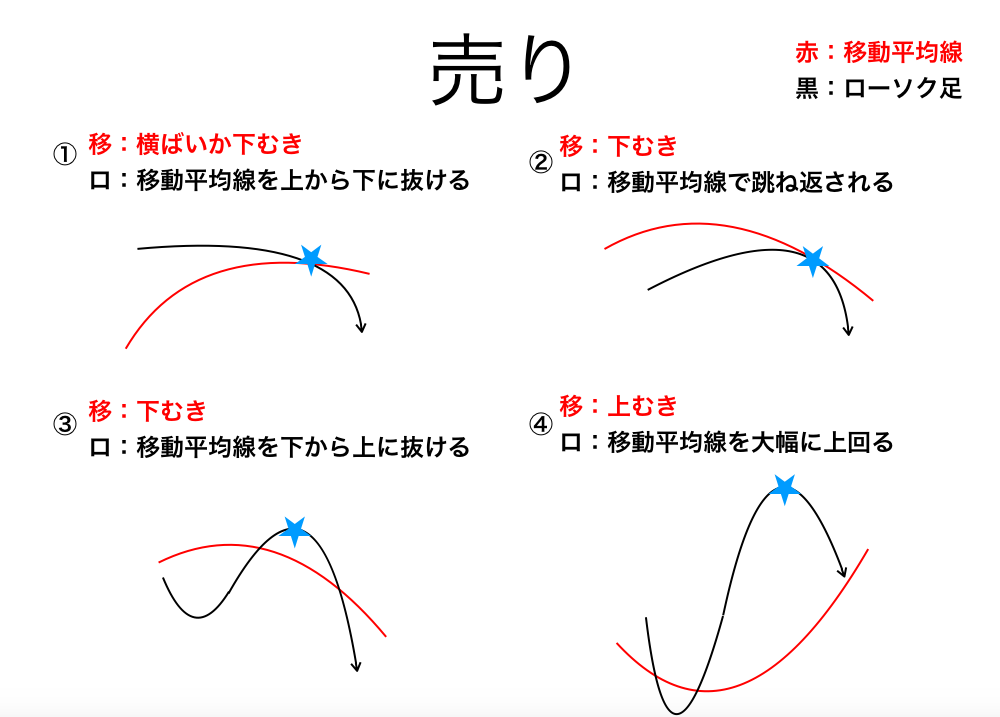 売り

赤：移動平均線
黒：ローソク足

① 移：横ばいか下むき
ロ：移動平均線を上から下に抜ける

② 移：下むき
ロ：移動平均線で跳ね返される

③ 移：下むき
ロ：移動平均線を下から上に抜ける

④ 移：上むき
ロ：移動平均線を大幅に上回る